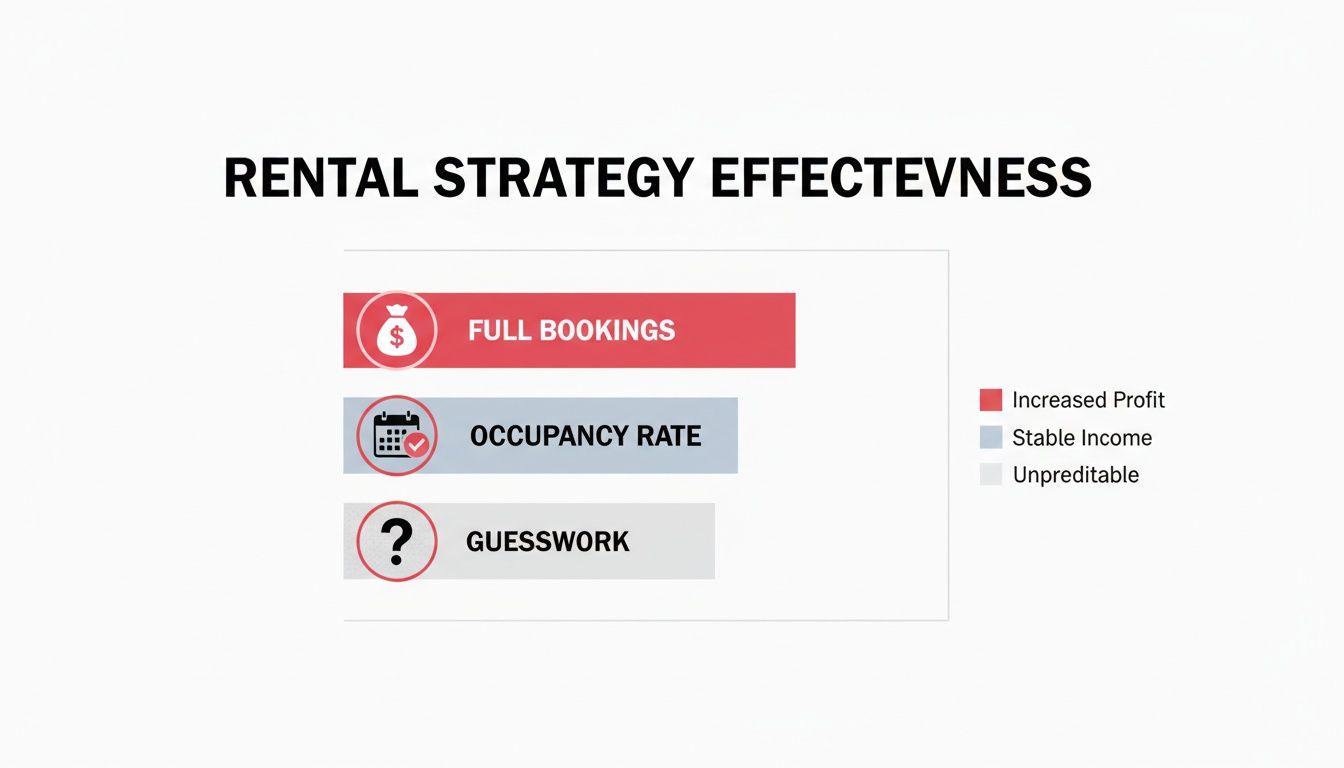 RENTAL STRATEGY EFFECTEVNESS

$ FULL BOOKINGS

OCCUPANCY RATE

? GUESSWORK

Increased Profit
Stable Income
Unpreditable